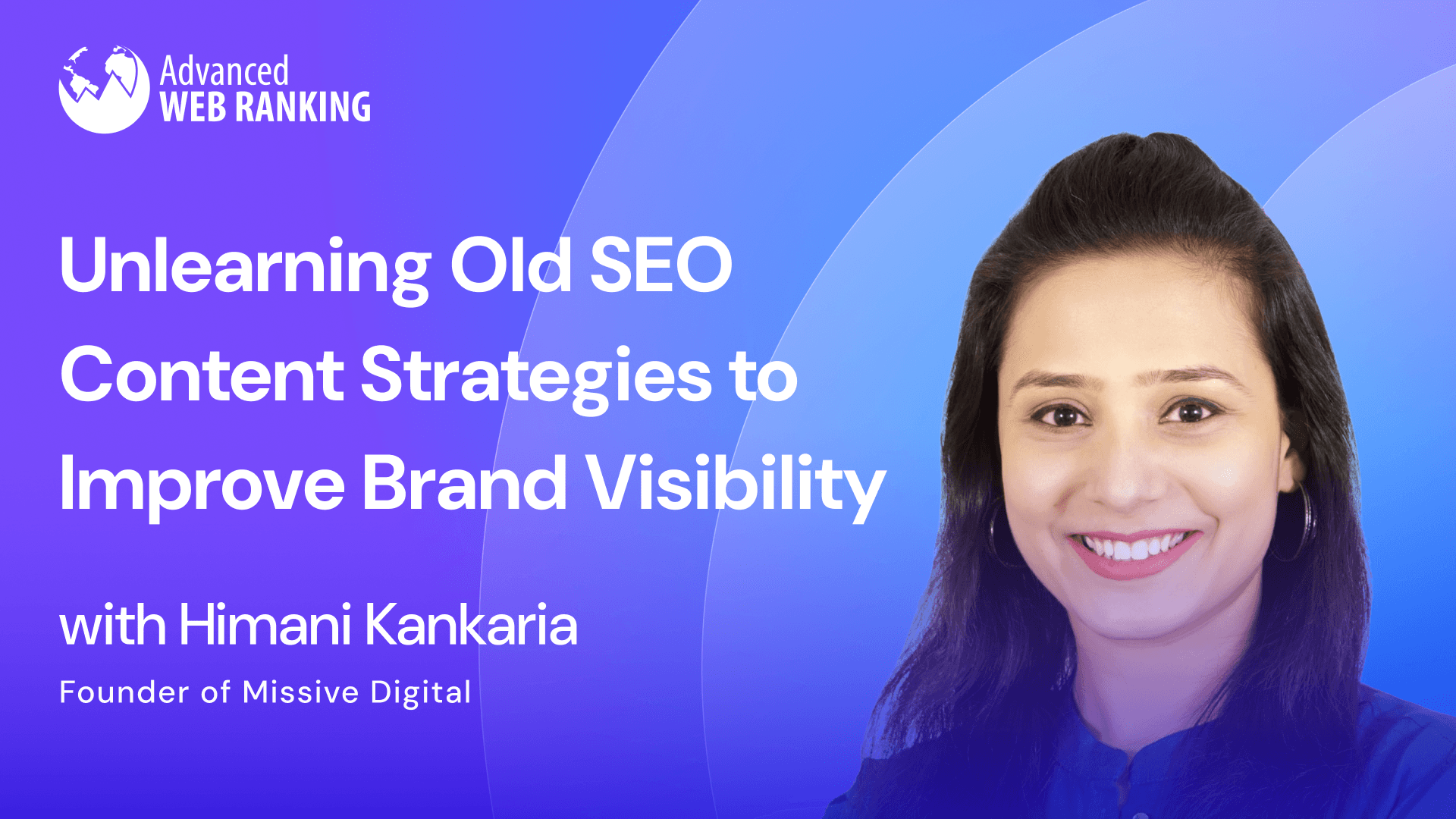 Advanced
WEB RANKING

Unlearning Old SEO Content Strategies to Improve Brand Visibility

with Himani Kankaria

Founder of Missive Digital